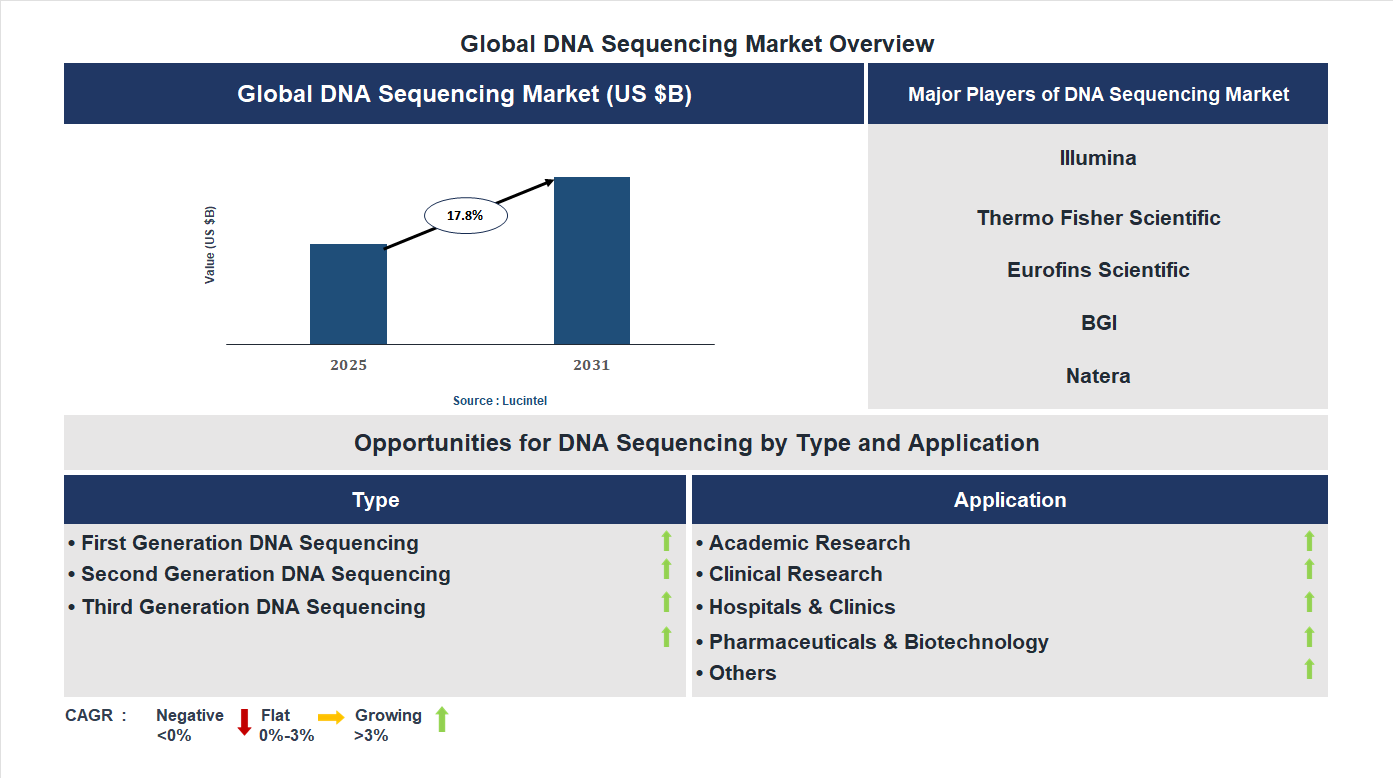 Global DNA Sequencing Market Overview

Global DNA Sequencing Market (US $B)

Value (US $B)

17.8%

2025

2031

Source : Lucintel

Major Players of DNA Sequencing Market

Illumina

Thermo Fisher Scientific

Eurofins Scientific

BGI

Natera

Opportunities for DNA Sequencing by Type and Application

Type

• First Generation DNA Sequencing
• Second Generation DNA Sequencing
• Third Generation DNA Sequencing

Application

• Academic Research
• Clinical Research
• Hospitals & Clinics
• Pharmaceuticals & Biotechnology
• Others

CAGR : Negative <0% Flat 0%-3% Growing >3%